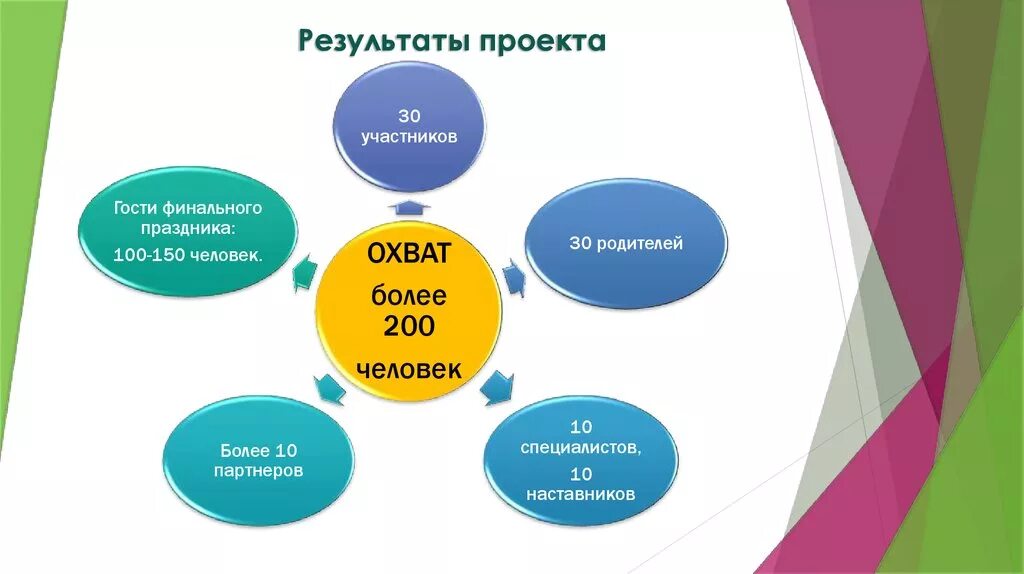 Результаты проекта

ОХВАТ
более
200
человек

30
участников

30 родителей

10
специалистов,
10
наставников

Более 10
партнеров

Гости финального праздника:
100-150 человек.